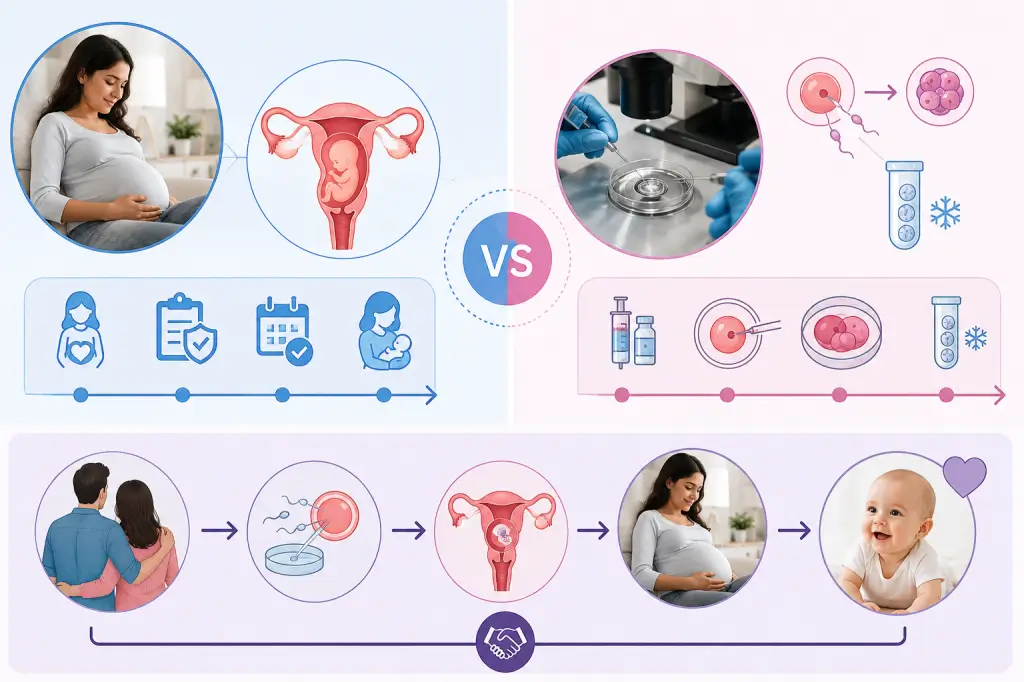 VS